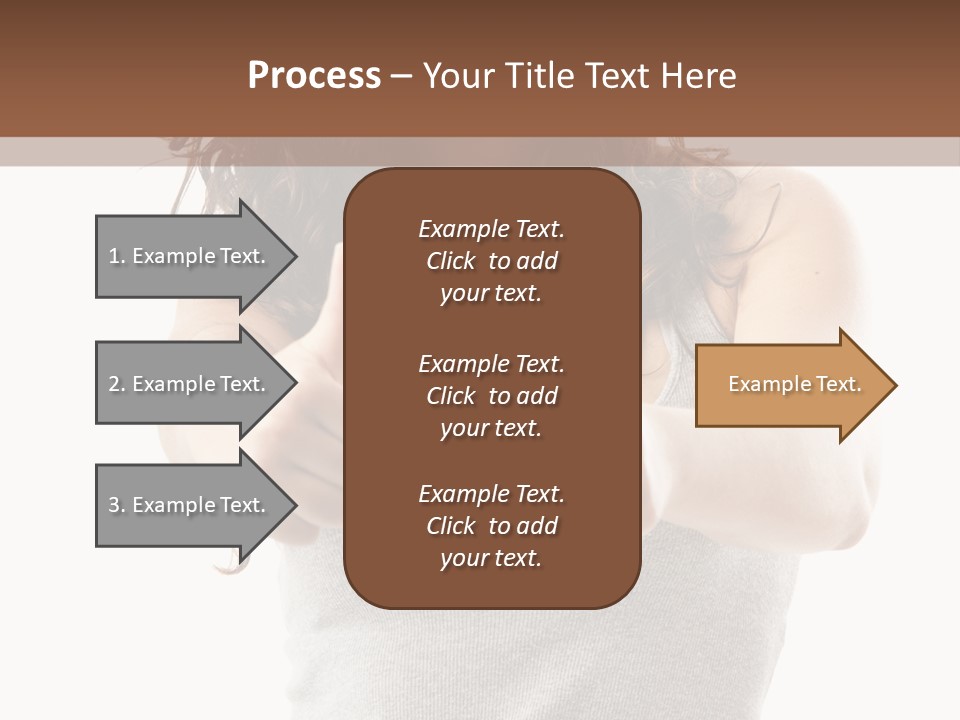 Process – Your Title Text Here

1. Example Text.

2. Example Text.

3. Example Text.

Example Text. Click to add your text.

Example Text. Click to add your text.

Example Text. Click to add your text.

Example Text.